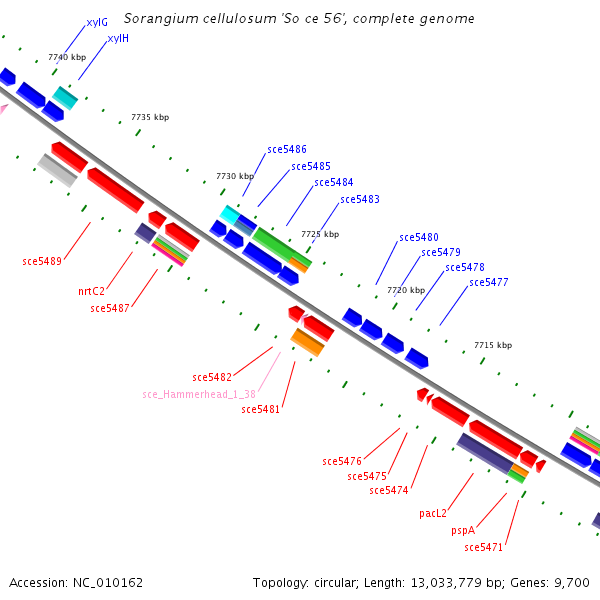 Sorangium cellulosum 'So ce 56', complete genome

xylG
xylH
7740 kbp
7735 kbp
sce5486
sce5485
sce5484
sce5483
7730 kbp
7725 kbp
sce5480
sce5479
sce5478
sce5477
7720 kbp
7715 kbp
sce5489
nrtC2
sce5487
sce5482
sce_Hammerhead_1_38
sce5481
sce5476
sce5475
sce5474
pacL2
pspA
sce5471

Accession: NC_010162
Topology: circular; Length: 13,033,779 bp; Genes: 9,700